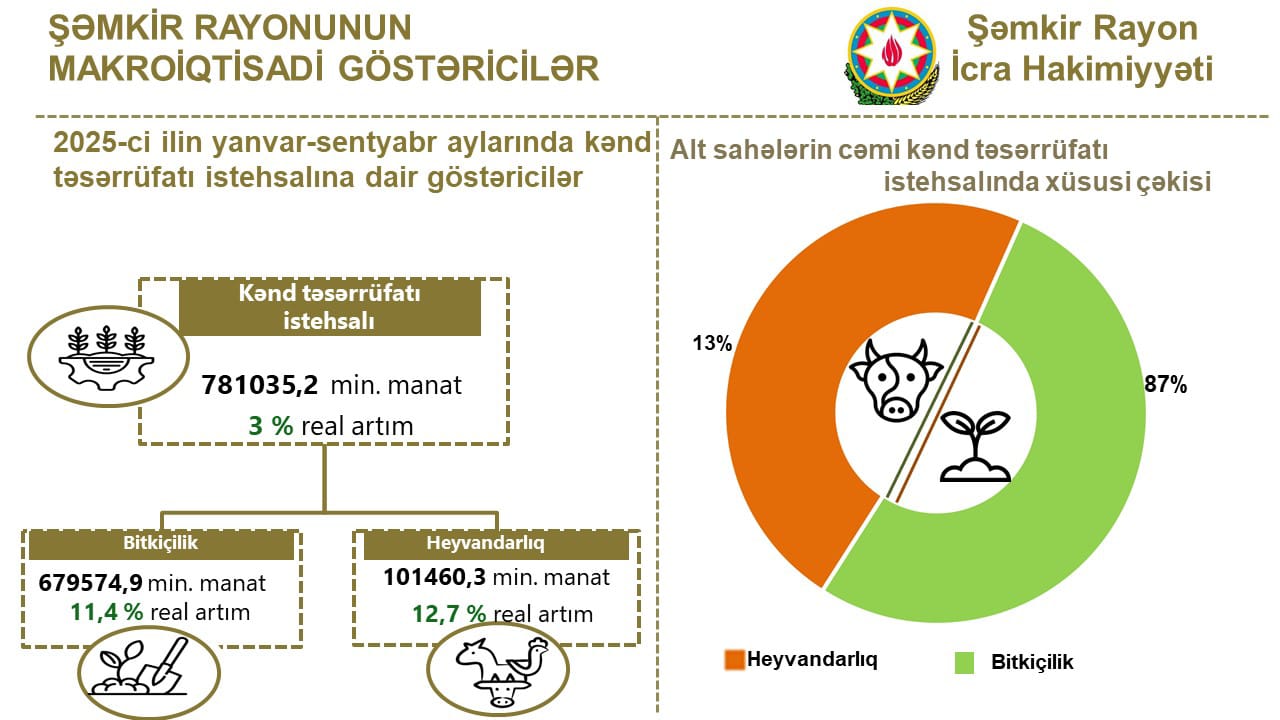 ŞƏMKİR RAYONUNUN MAKROİQTİSADİ GÖSTƏRİCİLƏR

Şəmkir Rayon İcra Hakimiyyəti

2025-ci ilin yanvar-sentyabr aylarında kənd təsərrüfatı istehsalına dair göstəricilər

Kənd təsərrüfatı istehsalı

781035,2 min. manat

3 % real artım

Bitkiçilik

679574,9 min. manat

11,4 % real artım

Heyvandarlıq

101460,3 min. manat

12,7 % real artım

Alt sahələrin cəmi kənd təsərrüfatı istehsalında xüsusi çəkisi

13%

87%

Heyvandarlıq

Bitkiçilik